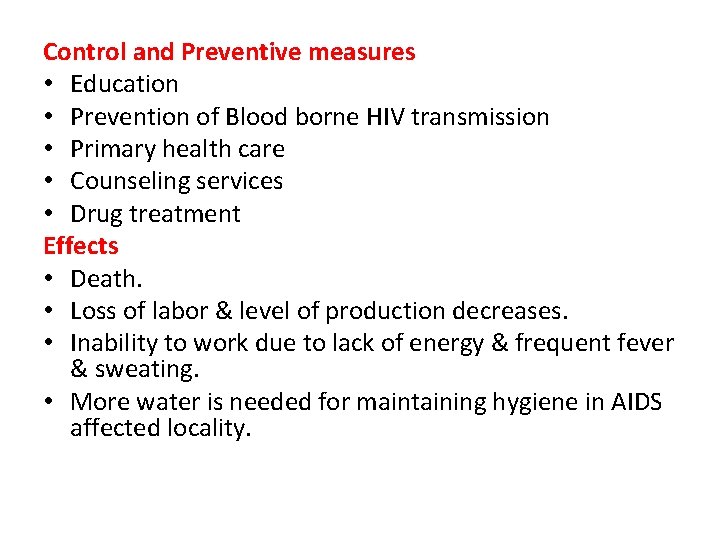 Control and Preventive measures
• Education
• Prevention of Blood borne HIV transmission
• Primary health care
• Counseling services
• Drug treatment
Effects
• Death.
• Loss of labor & level of production decreases.
• Inability to work due to lack of energy & frequent fever & sweating.
• More water is needed for maintaining hygiene in AIDS affected locality.